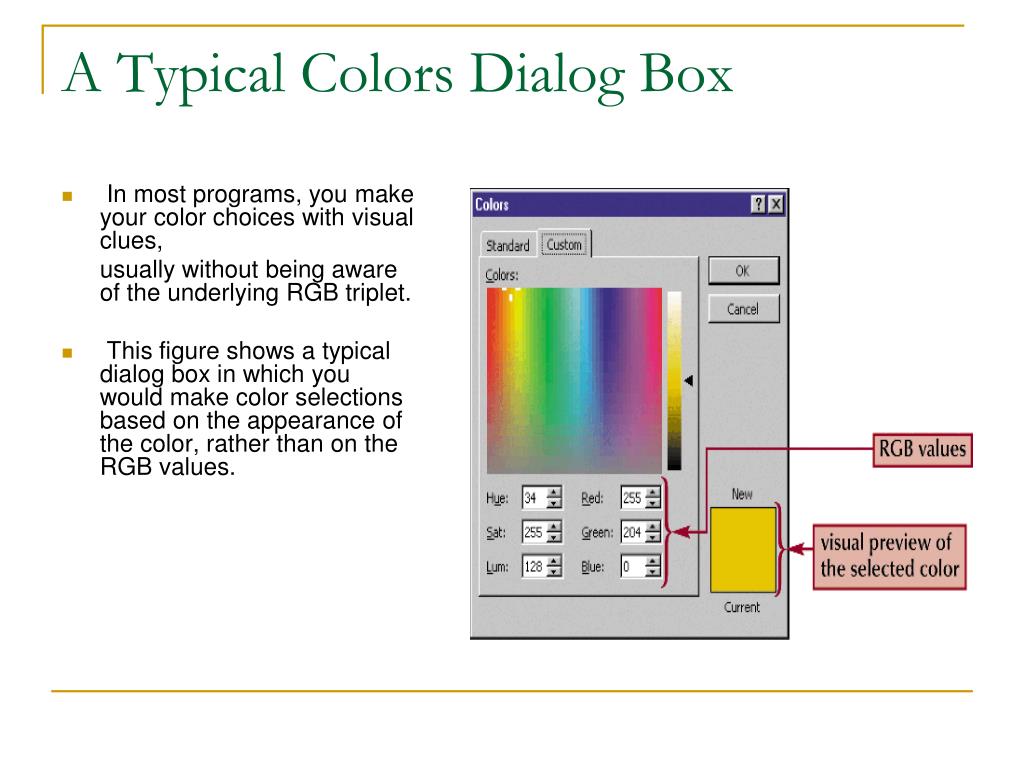 A Typical Colors Dialog Box

In most programs, you make your color choices with visual clues,

usually without being aware of the underlying RGB triplet.

This figure shows a typical dialog box in which you would make color selections based on the appearance of the color, rather than on the RGB values.

Colors

?

X

Standard

Custom

Colors:

OK

Cancel

Hue: 34

Sat: 255

Lum: 128

Red: 255

Green: 204

Blue: 0

New

Current

RGB values

visual preview of the selected color